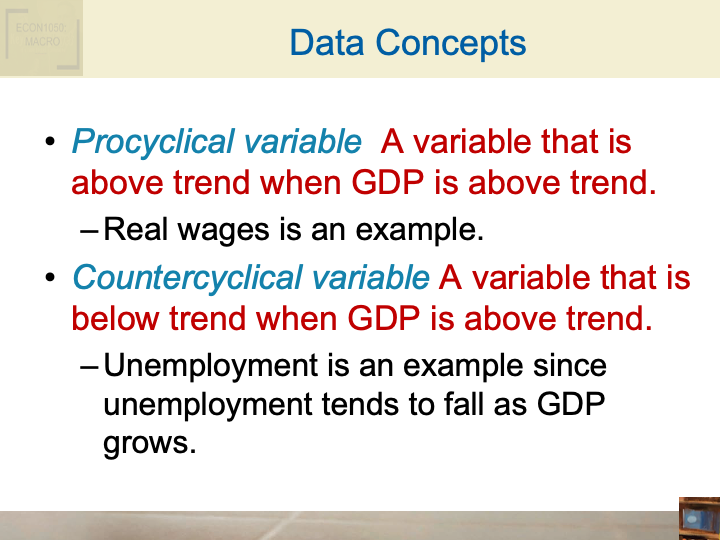 ECON1050: MACRO

Data Concepts

• Procyclical variable A variable that is above trend when GDP is above trend.
 – Real wages is an example.
• Countercyclical variable A variable that is below trend when GDP is above trend.
 – Unemployment is an example since unemployment tends to fall as GDP grows.